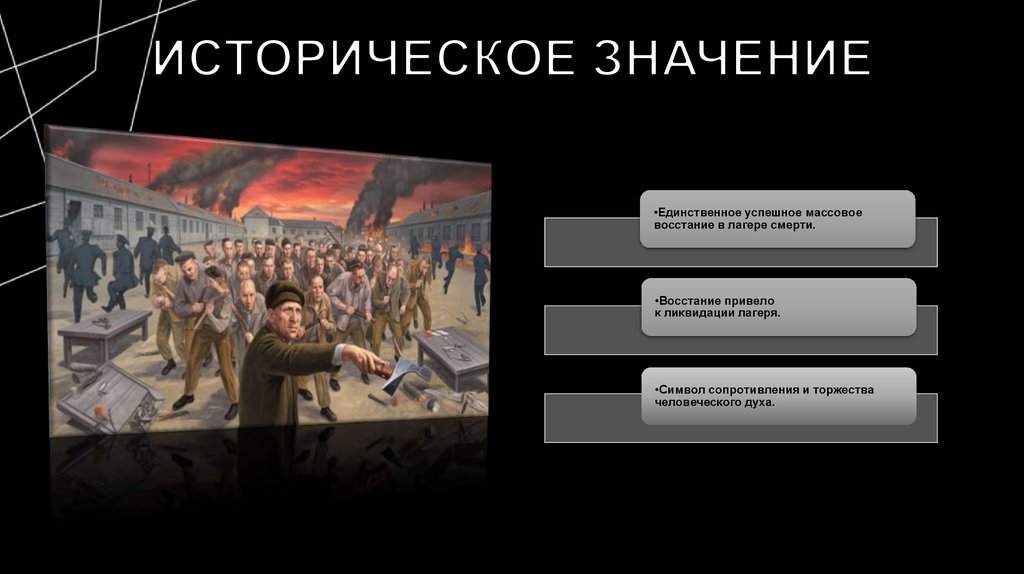 ИСТОРИЧЕСКОЕ ЗНАЧЕНИЕ

•Единственное успешное массовое восстание в лагере смерти.

•Восстание привело к ликвидации лагеря.

•Символ сопротивления и торжества человеческого духа.